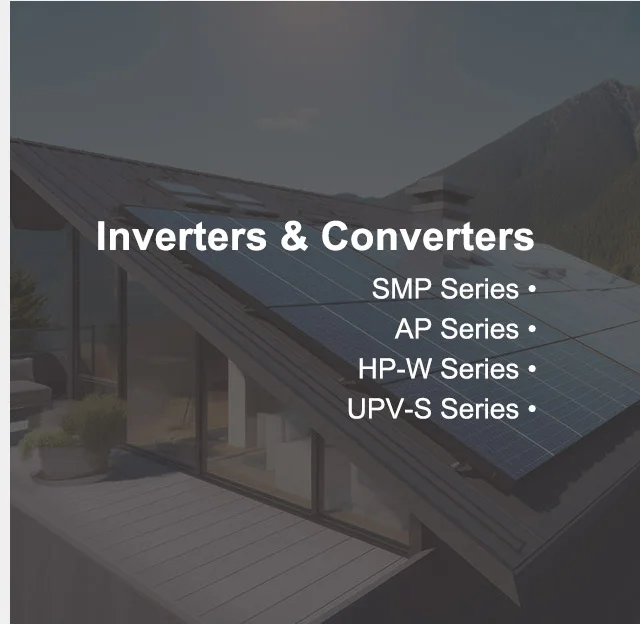 Inverters & Converters

SMP Series •
AP Series •
HP-W Series •
UPV-S Series •